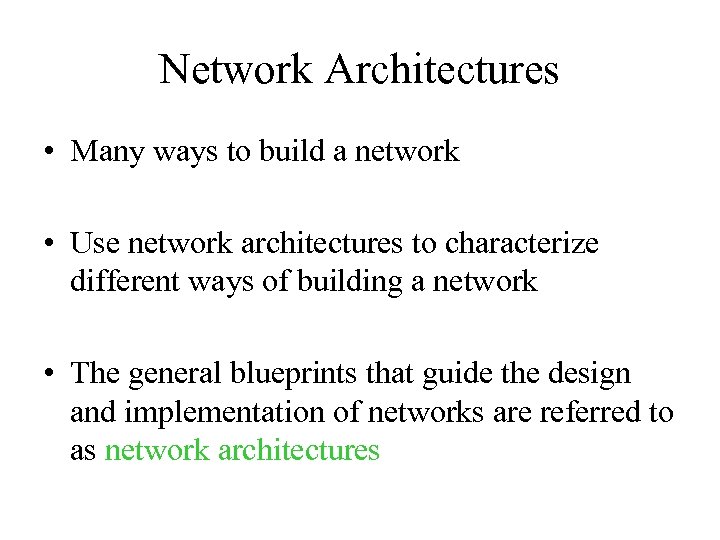 Network Architectures

• Many ways to build a network

• Use network architectures to characterize different ways of building a network

• The general blueprints that guide the design and implementation of networks are referred to as network architectures